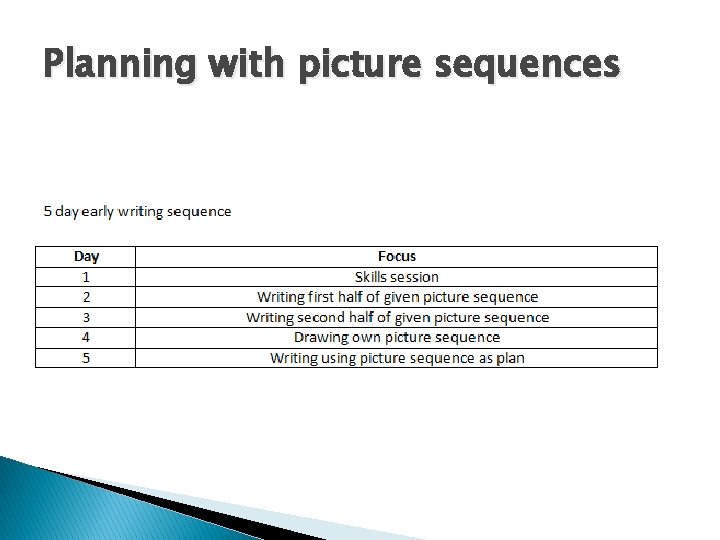 Planning with picture sequences

5 day early writing sequence

| Day | Focus |
|---|---|
| 1 | Skills session |
| 2 | Writing first half of given picture sequence |
| 3 | Writing second half of given picture sequence |
| 4 | Drawing own picture sequence |
| 5 | Writing using picture sequence as plan |